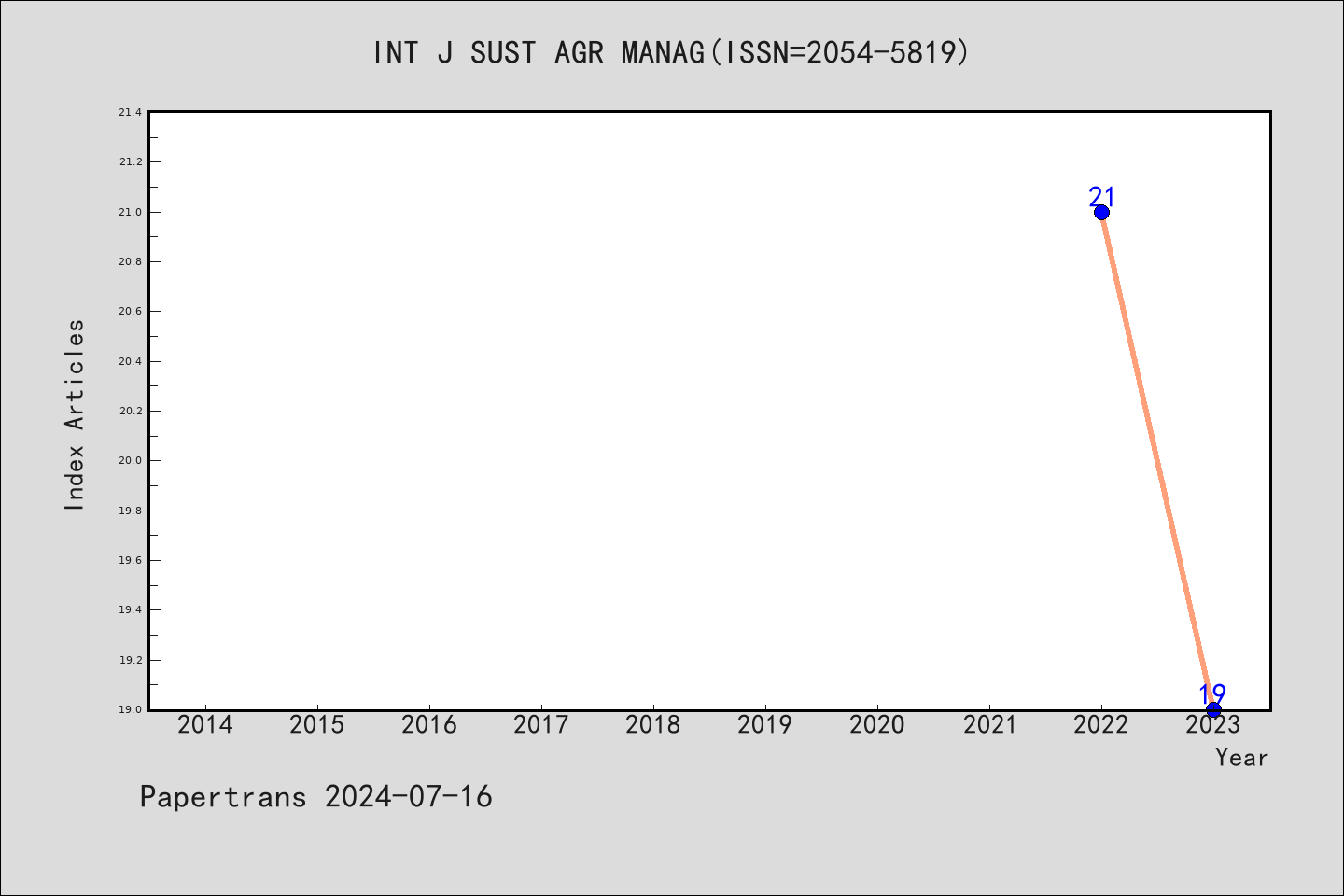 INT J SUST AGR MANAG(ISSN=2054-5819)

Index Articles

21.4
21.2
21.0
20.8
20.6
20.4
20.2
20.0
19.8
19.6
19.4
19.2
19.0

21
19

2014 2015 2016 2017 2018 2019 2020 2021 2022 2023

Year

Papertrans 2024-07-16